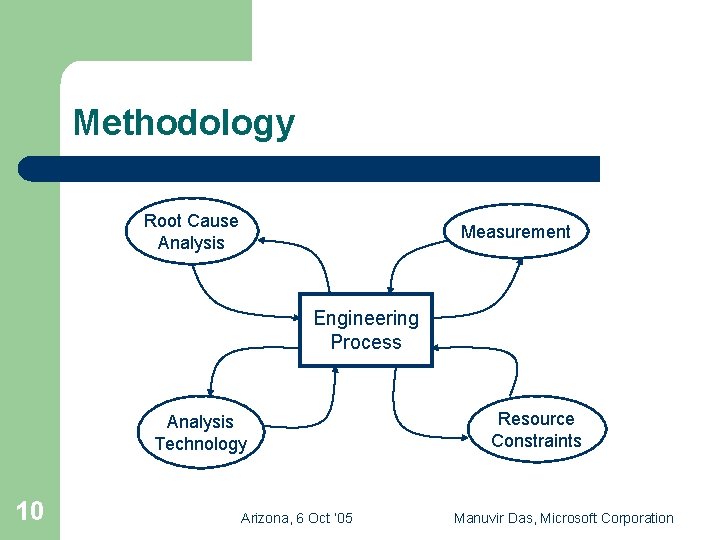 Methodology

Root Cause Analysis

Measurement

Engineering Process

Analysis Technology

Resource Constraints

10

Arizona, 6 Oct '05

Manuvir Das, Microsoft Corporation